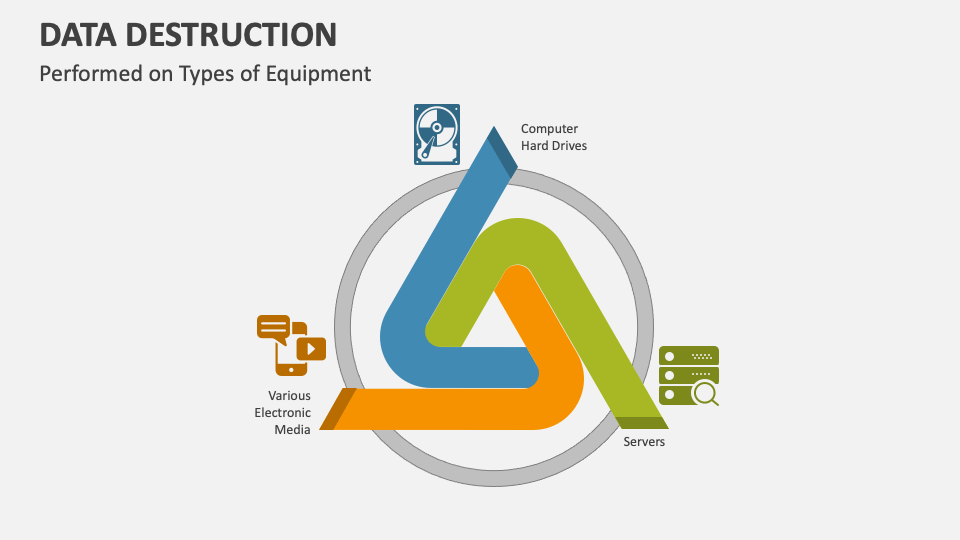 DATA DESTRUCTION

Performed on Types of Equipment

Computer Hard Drives

Various Electronic Media

Servers